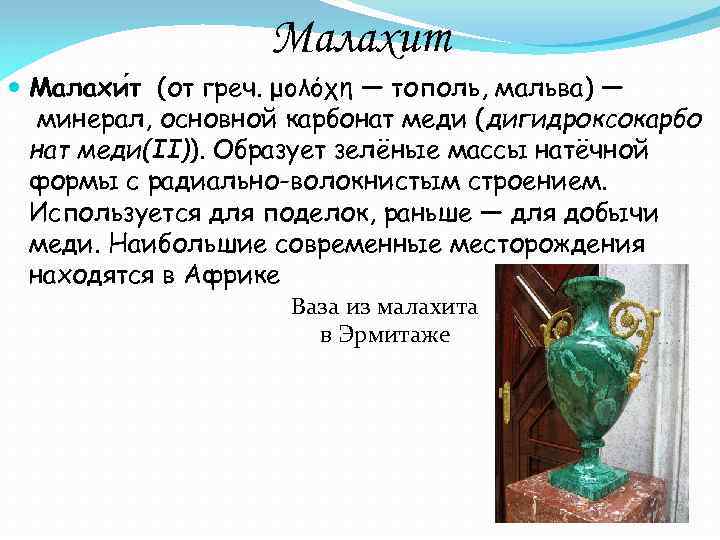 Малахит

Малахи́т (от греч. μολόχη — тополь, мальва) — минерал, основной карбонат меди (дигидроксокарбонат меди(II)). Образует зелёные массы натёчной формы с радиально-волокнистым строением. Используется для поделок, раньше — для добычи меди. Наибольшие современные месторождения находятся в Африке

Ваза из малахита в Эрмитаже